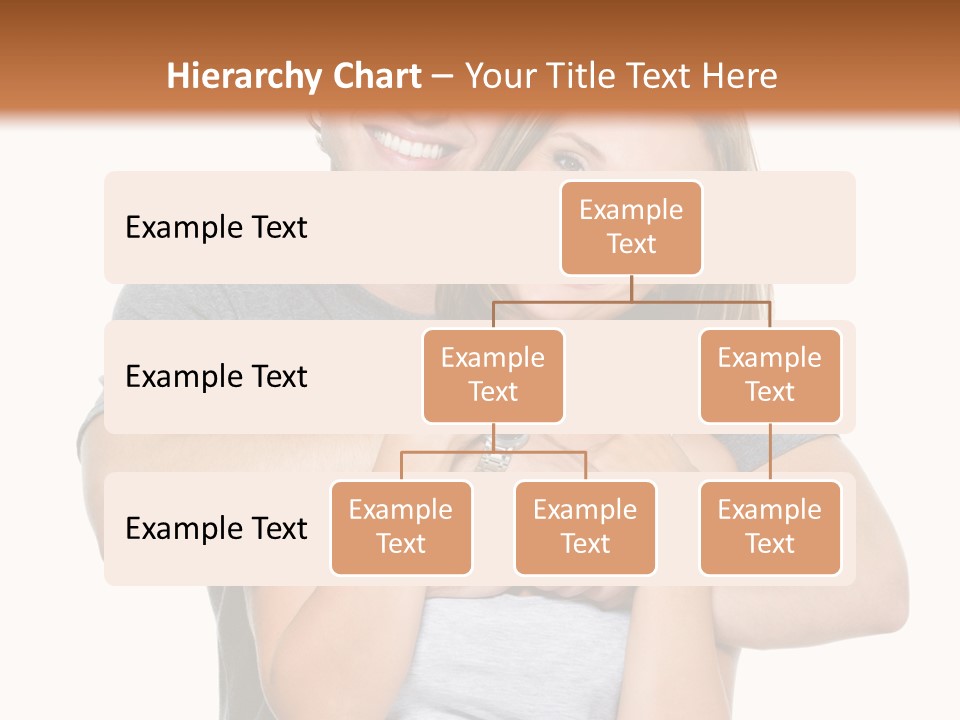 Hierarchy Chart – Your Title Text Here

Example Text

Example Text

Example Text

Example Text

Example Text

Example Text

Example Text

Example Text

Example Text